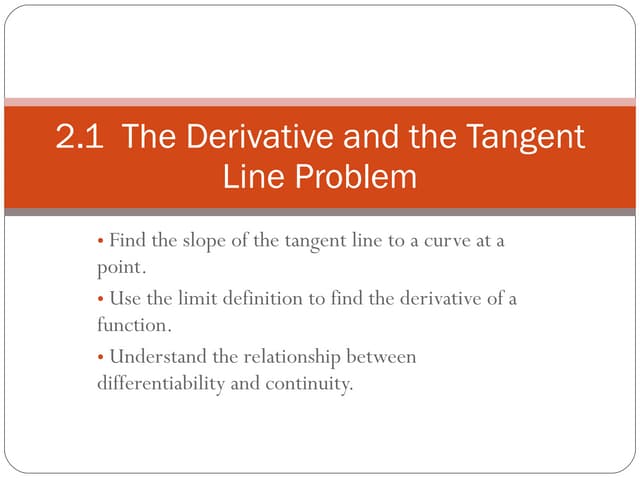 2.1 The Derivative and the Tangent Line Problem

• Find the slope of the tangent line to a curve at a point.

• Use the limit definition to find the derivative of a function.

• Understand the relationship between differentiability and continuity.